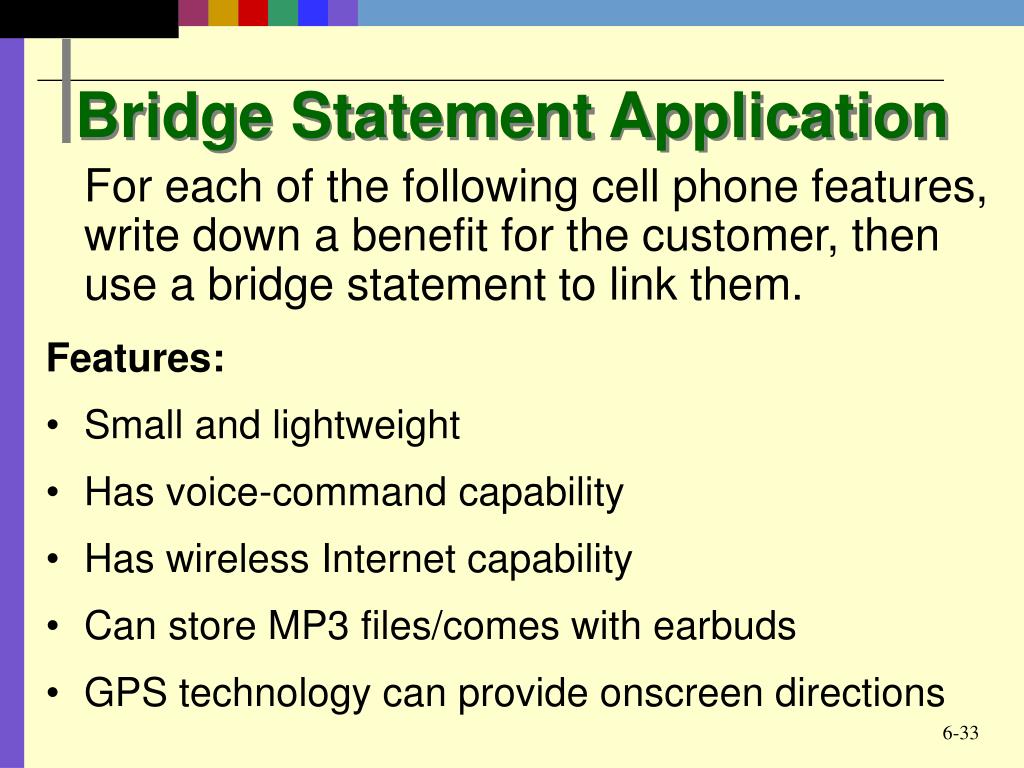 Bridge Statement Application

For each of the following cell phone features, write down a benefit for the customer, then use a bridge statement to link them.

Features:

• Small and lightweight
• Has voice-command capability
• Has wireless Internet capability
• Can store MP3 files/comes with earbuds
• GPS technology can provide onscreen directions

6-33